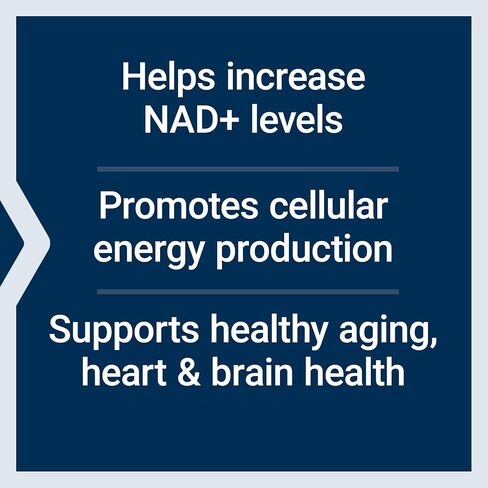 Helps increase NAD+ levels

Promotes cellular energy production

Supports healthy aging, heart & brain health